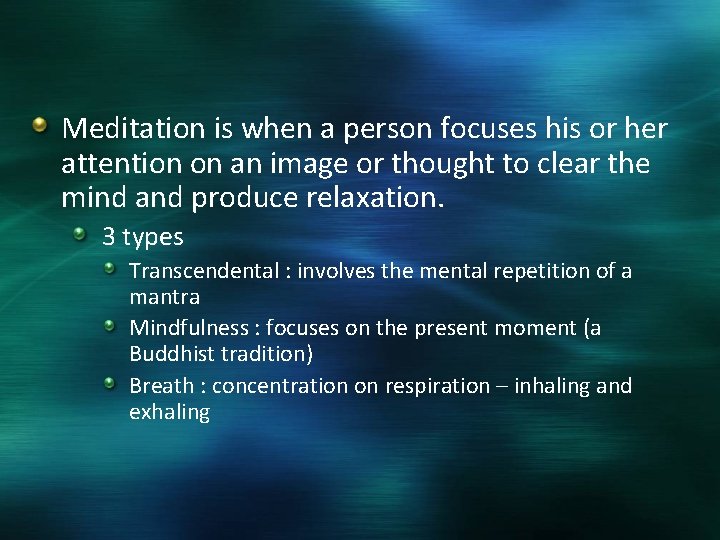 Meditation is when a person focuses his or her attention on an image or thought to clear the mind and produce relaxation.

3 types

Transcendental : involves the mental repetition of a mantra

Mindfulness : focuses on the present moment (a Buddhist tradition)

Breath : concentration on respiration – inhaling and exhaling